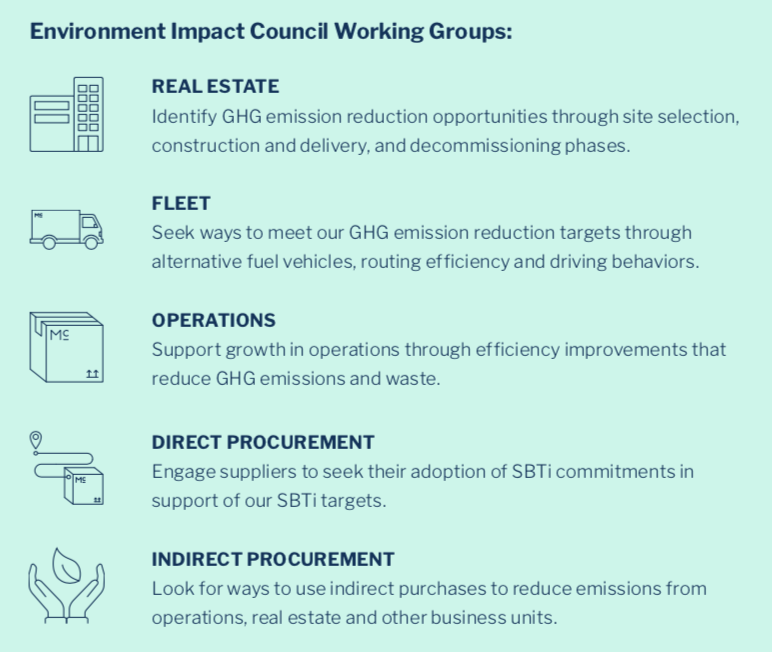 Environment Impact Council Working Groups:

REAL ESTATE
Identify GHG emission reduction opportunities through site selection, construction and delivery, and decommissioning phases.

Mc

FLEET
Seek ways to meet our GHG emission reduction targets through alternative fuel vehicles, routing efficiency and driving behaviors.

Mc

OPERATIONS
Support growth in operations through efficiency improvements that reduce GHG emissions and waste.

Mc

DIRECT PROCUREMENT
Engage suppliers to seek their adoption of SBTi commitments in support of our SBTi targets.

INDIRECT PROCUREMENT
Look for ways to use indirect purchases to reduce emissions from operations, real estate and other business units.